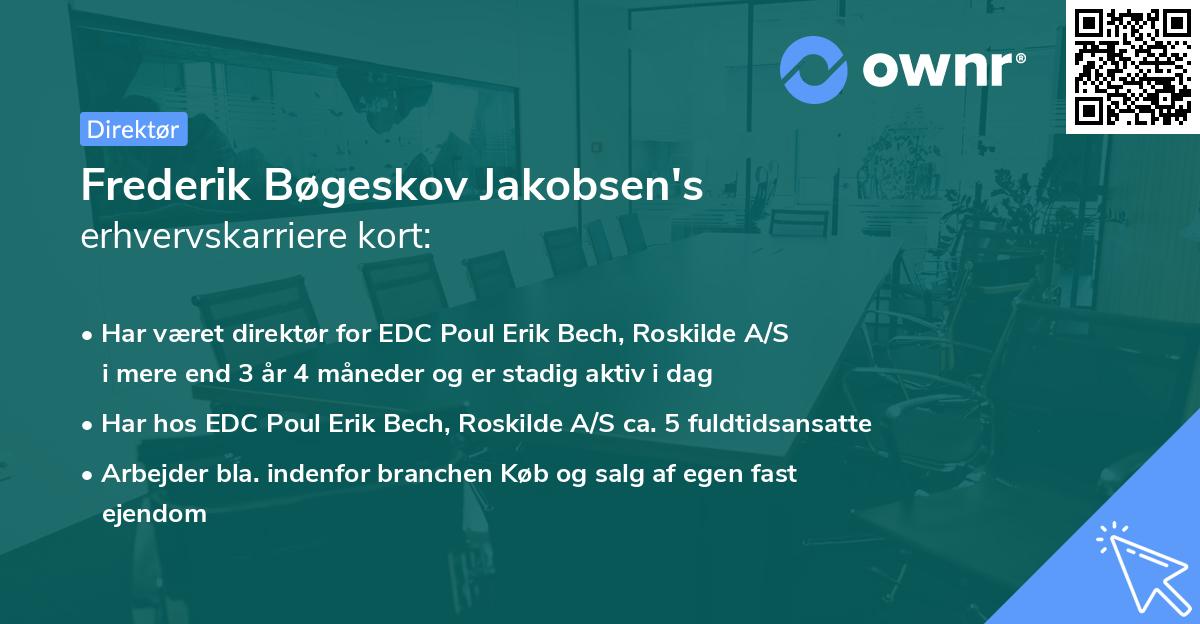 ownr®

Direktør

Frederik Bøgeskov Jakobsen's
erhvervskarriere kort:

• Har været direktør for EDC Poul Erik Bech, Roskilde A/S i mere end 3 år 4 måneder og er stadig aktiv i dag

• Har hos EDC Poul Erik Bech, Roskilde A/S ca. 5 fuldtidsansatte

• Arbejder bla. indenfor branchen Køb og salg af egen fast ejendom